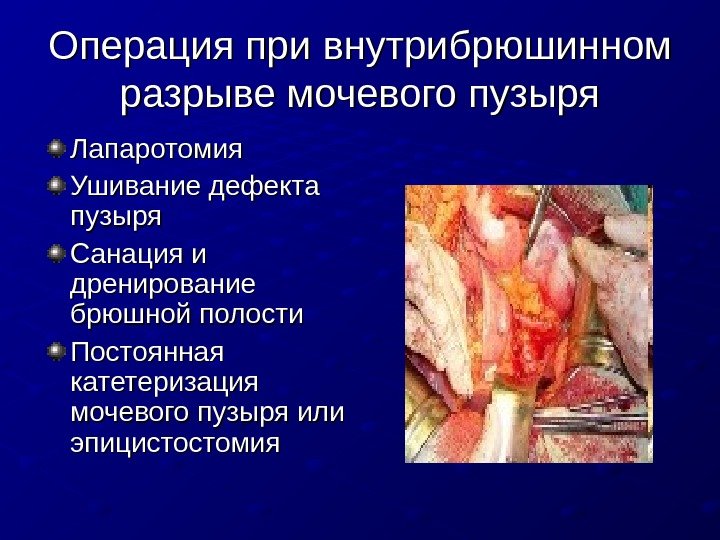 Операция при внутрибрюшинном разрыве мочевого пузыря

Лапаротомия

Ушивание дефекта пузыря

Санация и дренирование брюшной полости

Постоянная катетеризация мочевого пузыря или эпицистостомия